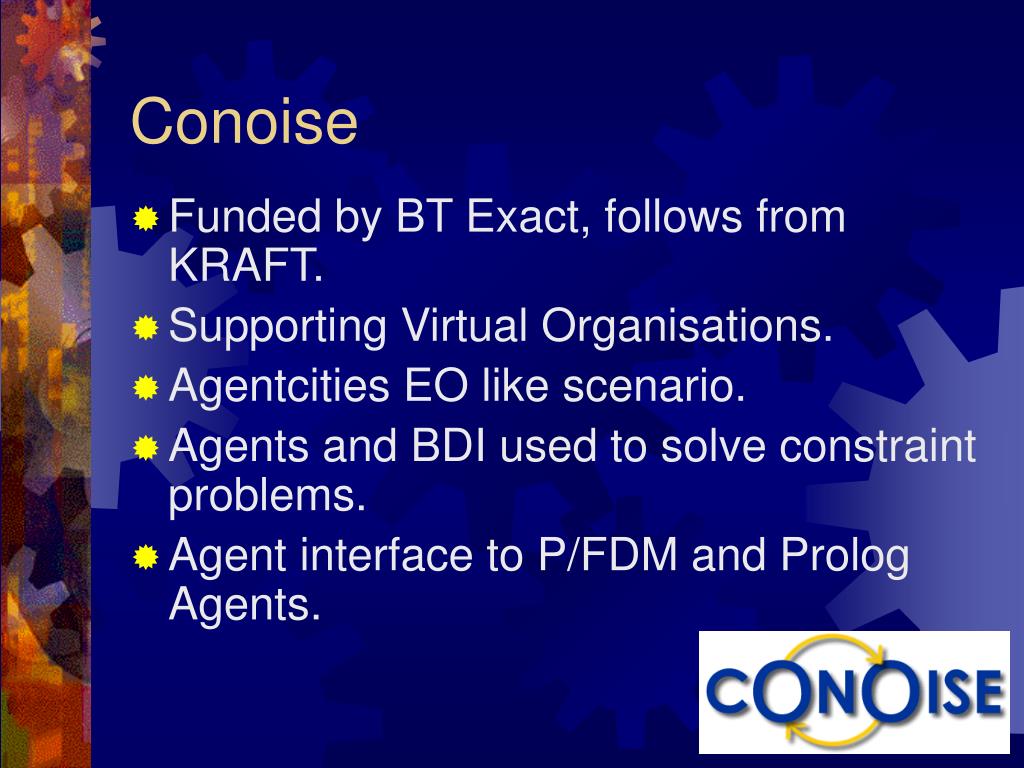 Conoise

Funded by BT Exact, follows from KRAFT.

Supporting Virtual Organisations.

Agentcities EO like scenario.

Agents and BDI used to solve constraint problems.

Agent interface to P/FDM and Prolog Agents.

CONOISE